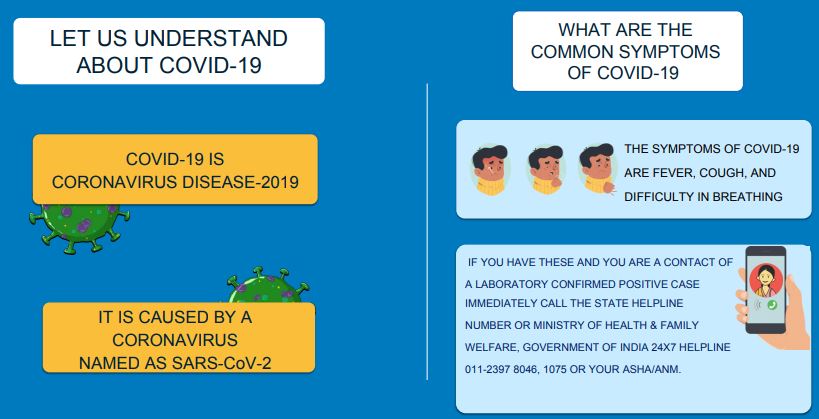 LET US UNDERSTAND ABOUT COVID-19

COVID-19 IS CORONAVIRUS DISEASE-2019

IT IS CAUSED BY A CORONAVIRUS NAMED AS SARS-CoV-2

WHAT ARE THE COMMON SYMPTOMS OF COVID-19

THE SYMPTOMS OF COVID-19 ARE FEVER, COUGH, AND DIFFICULTY IN BREATHING

IF YOU HAVE THESE AND YOU ARE A CONTACT OF A LABORATORY CONFIRMED POSITIVE CASE IMMEDIATELY CALL THE STATE HELPLINE NUMBER OR MINISTRY OF HEALTH & FAMILY WELFARE, GOVERNMENT OF INDIA 24X7 HELPLINE 011-2397 8046, 1075 OR YOUR ASHA/ANM.